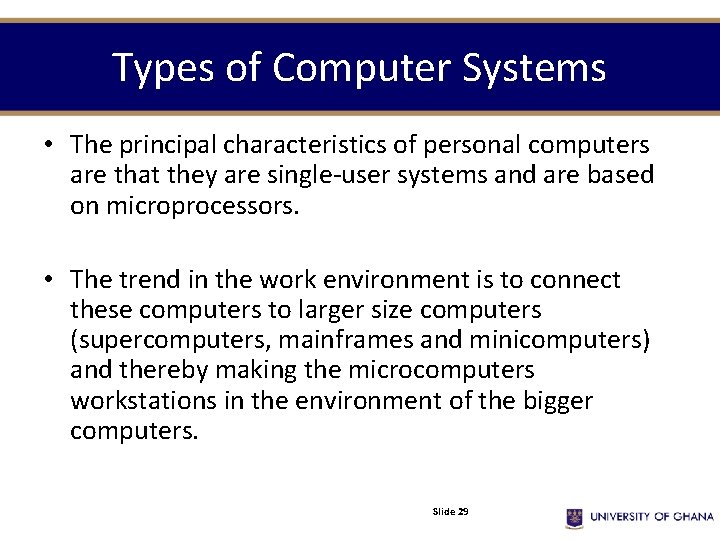 Types of Computer Systems

• The principal characteristics of personal computers are that they are single-user systems and are based on microprocessors.

• The trend in the work environment is to connect these computers to larger size computers (supercomputers, mainframes and minicomputers) and thereby making the microcomputers workstations in the environment of the bigger computers.

Slide 29

UNIVERSITY OF GHANA